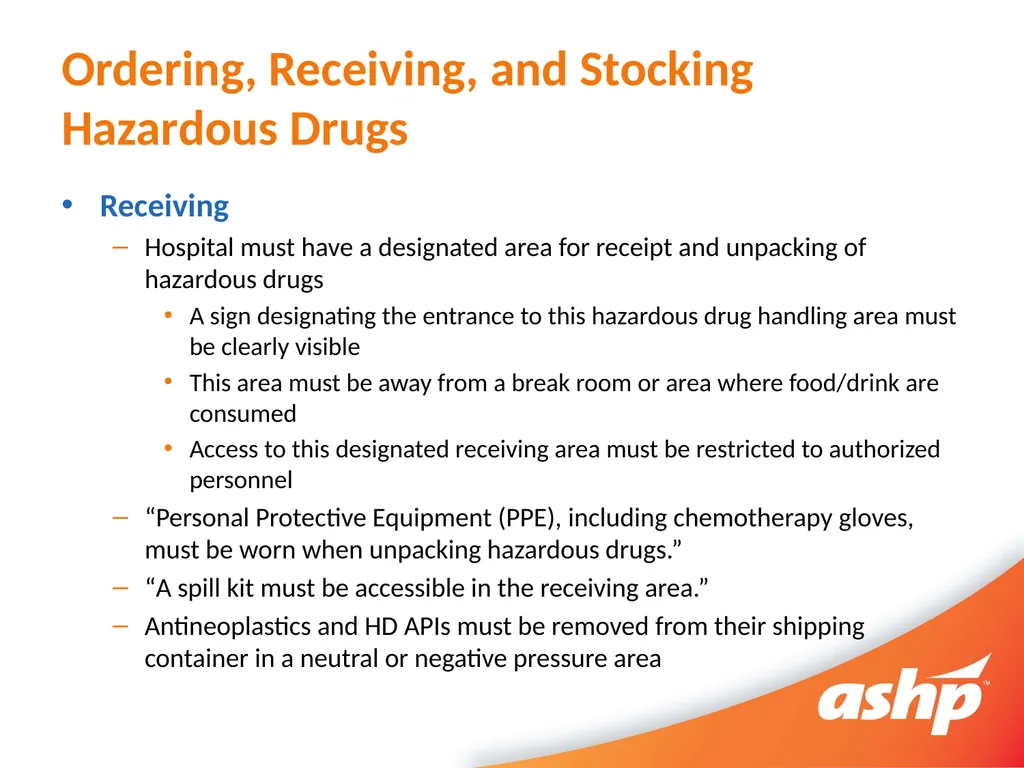 Ordering, Receiving, and Stocking Hazardous Drugs

• Receiving
– Hospital must have a designated area for receipt and unpacking of hazardous drugs
• A sign designating the entrance to this hazardous drug handling area must be clearly visible
• This area must be away from a break room or area where food/drink are consumed
• Access to this designated receiving area must be restricted to authorized personnel
– “Personal Protective Equipment (PPE), including chemotherapy gloves, must be worn when unpacking hazardous drugs.”
– “A spill kit must be accessible in the receiving area.”
– Antineoplastics and HD APIs must be removed from their shipping container in a neutral or negative pressure area

ashp™